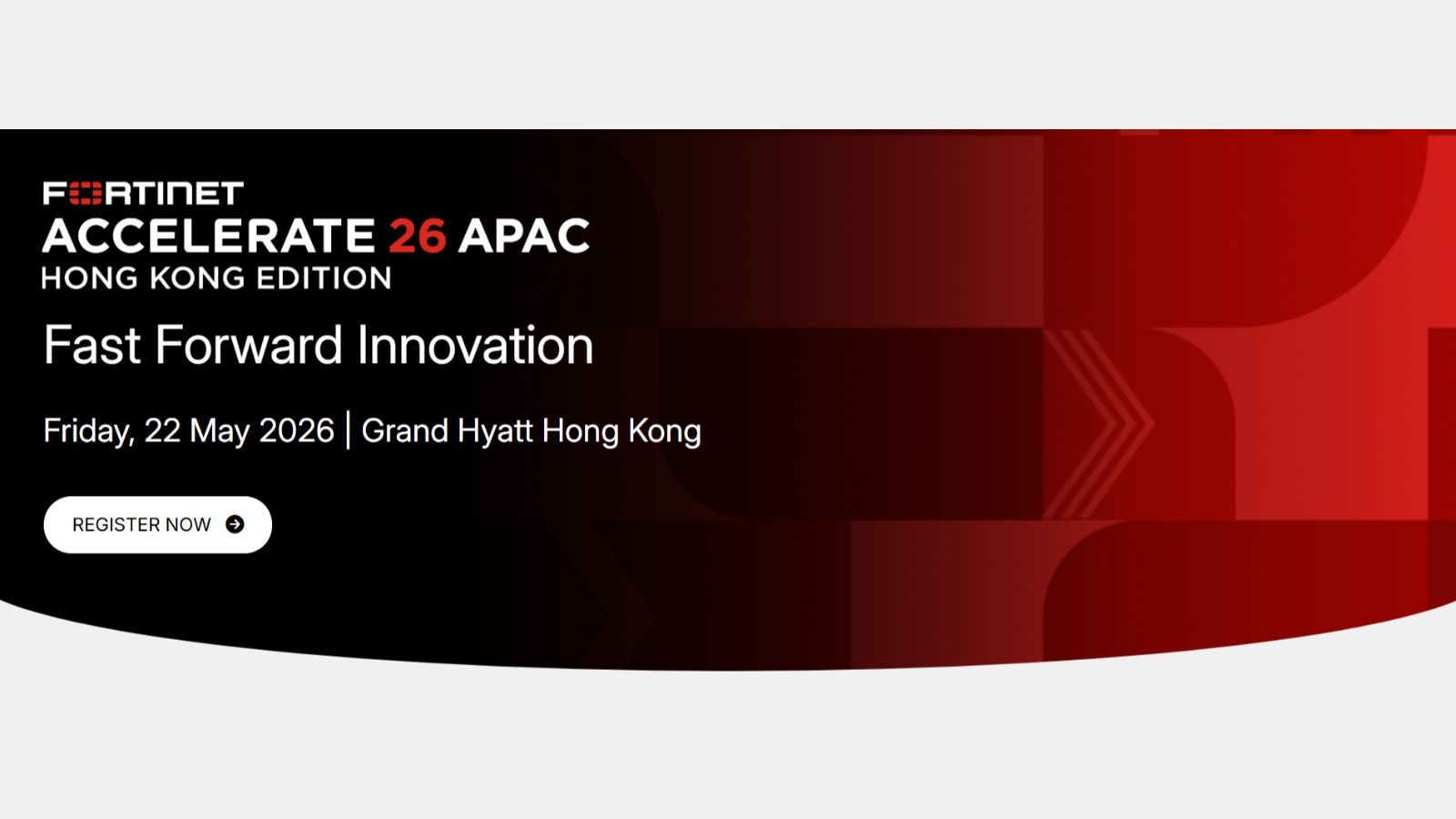 FORTINET
ACCELERATE 26 APAC
HONG KONG EDITION

Fast Forward Innovation

Friday, 22 May 2026 | Grand Hyatt Hong Kong

REGISTER NOW